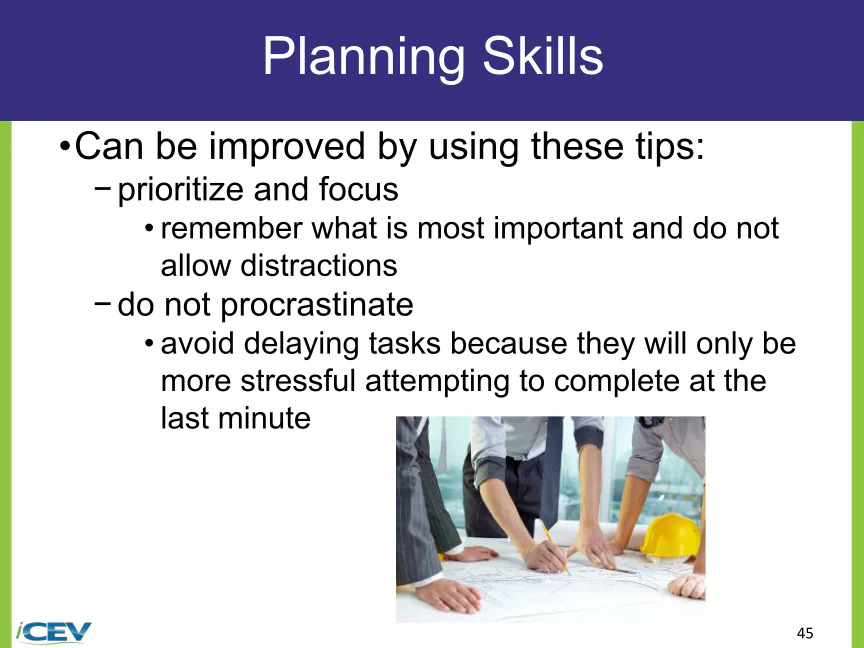 Planning Skills

•Can be improved by using these tips:

− prioritize and focus

• remember what is most important and do not allow distractions

− do not procrastinate

• avoid delaying tasks because they will only be more stressful attempting to complete at the last minute

iCEV

45